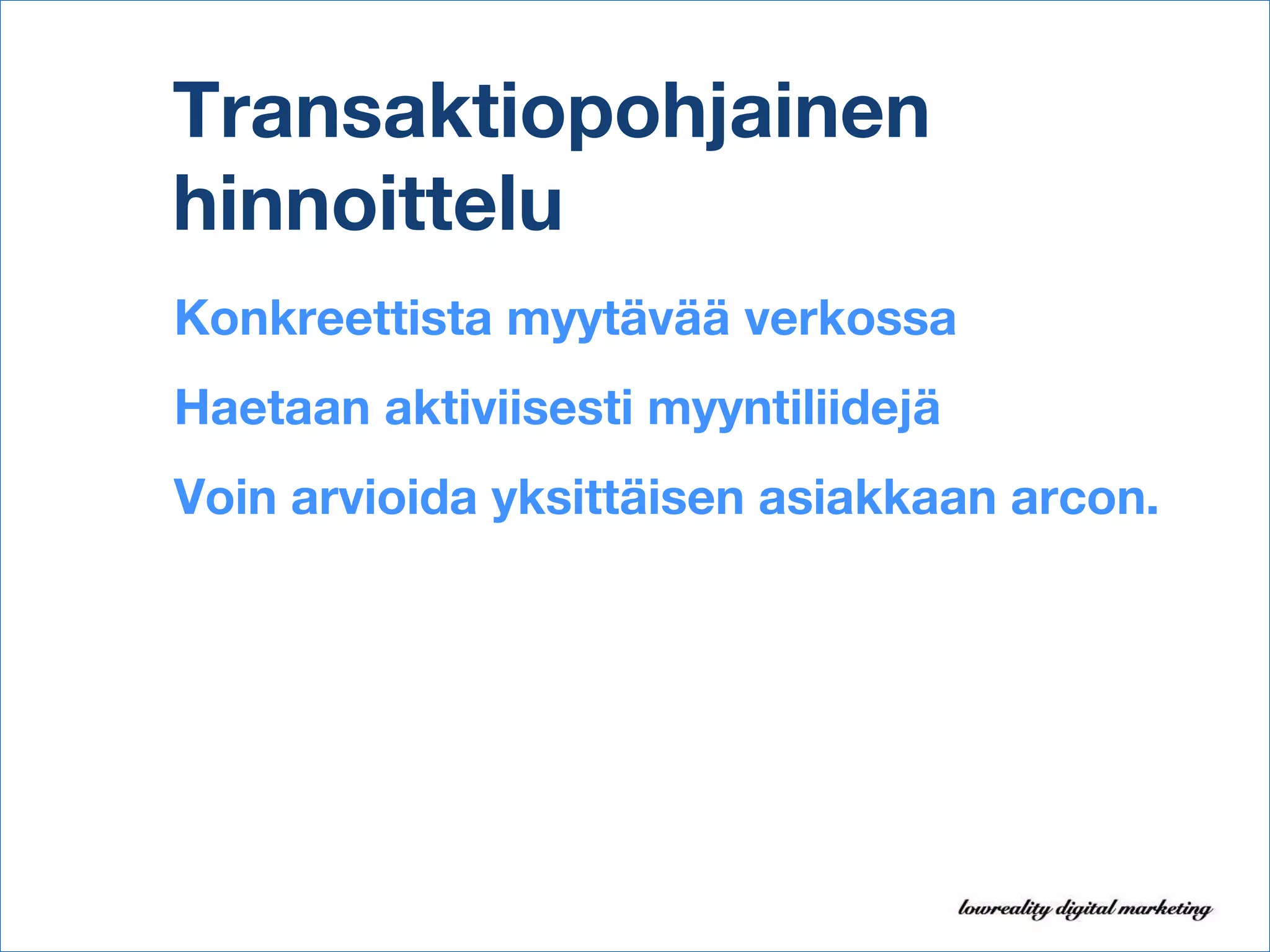 Transaktiopohjainen hinnoittelu

Konkreettista myytävää verkossa

Haetaan aktiviisesti myyntiliidejä

Voin arvioida yksittäisen asiakkaan arcon.

lowreality digital marketing